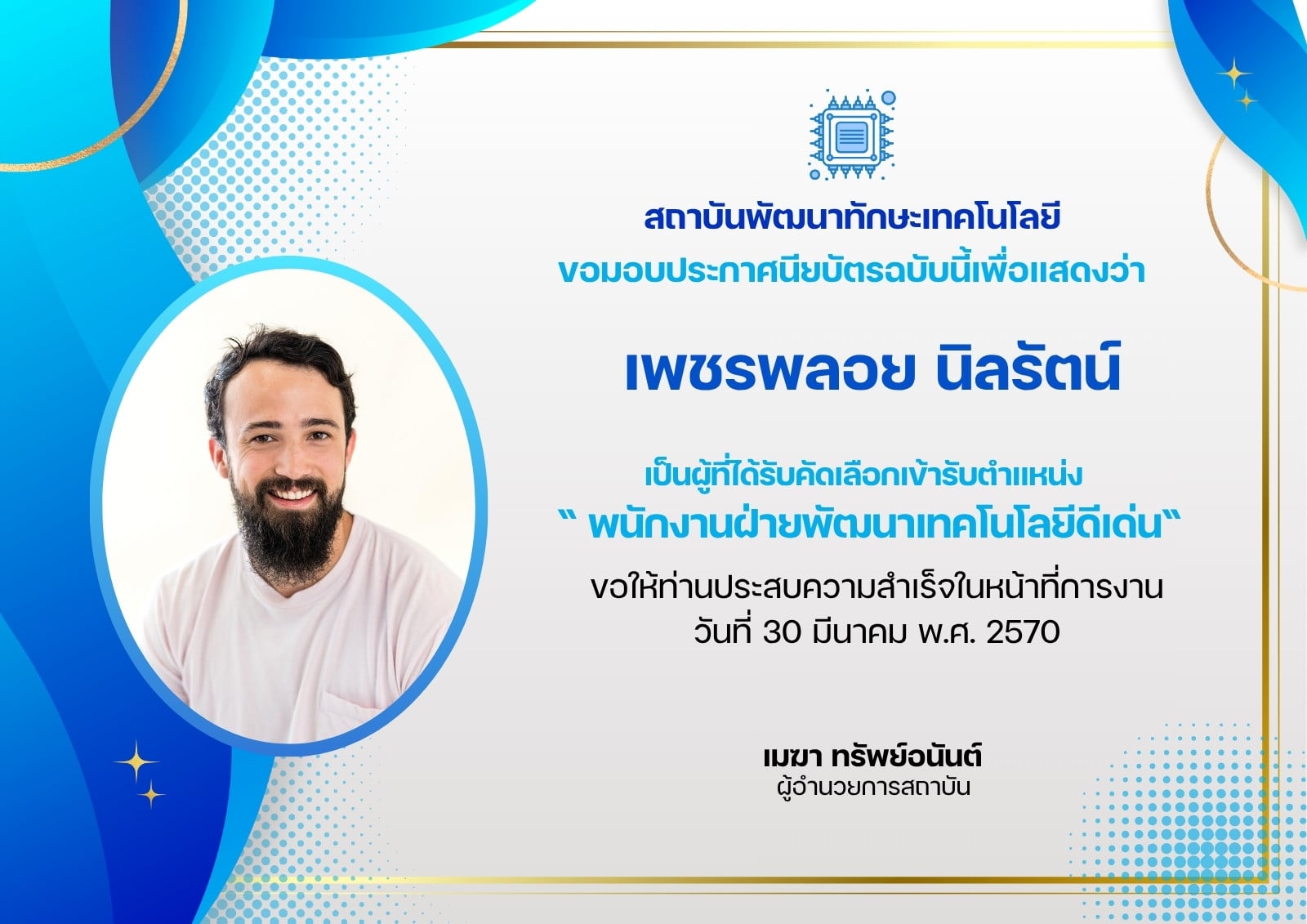 สถาบันพัฒนาทักษะเทคโนโลยี
ขอมอบประกาศนียบัตรฉบับนี้เพื่อแสดงว่า

เพชรพลอย นิลรัตน์

เป็นผู้ที่ได้รับคัดเลือกเข้ารับตำแหน่ง
" พนักงานฝ่ายพัฒนาเทคโนโลยีดีเด่น"
ขอให้ท่านประสบความสำเร็จในหน้าที่การงาน
วันที่ 30 มีนาคม พ.ศ. 2570

เมฆา ทรัพย์อนันต์
ผู้อำนวยการสถาบัน